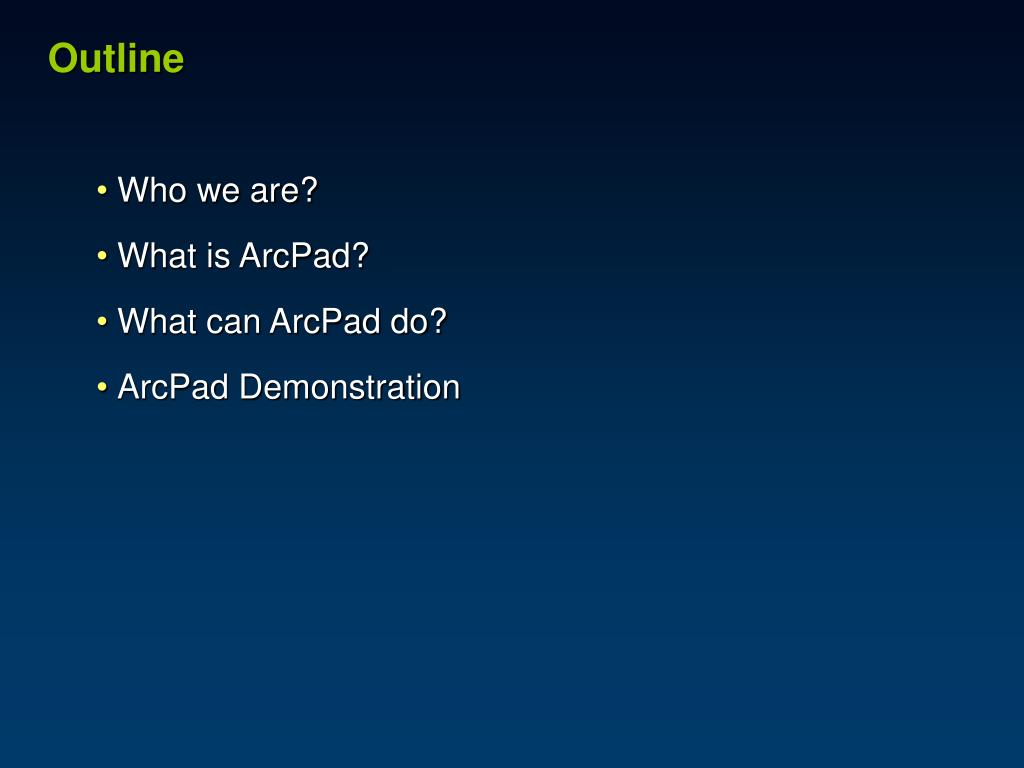 Outline

• Who we are?
• What is ArcPad?
• What can ArcPad do?
• ArcPad Demonstration